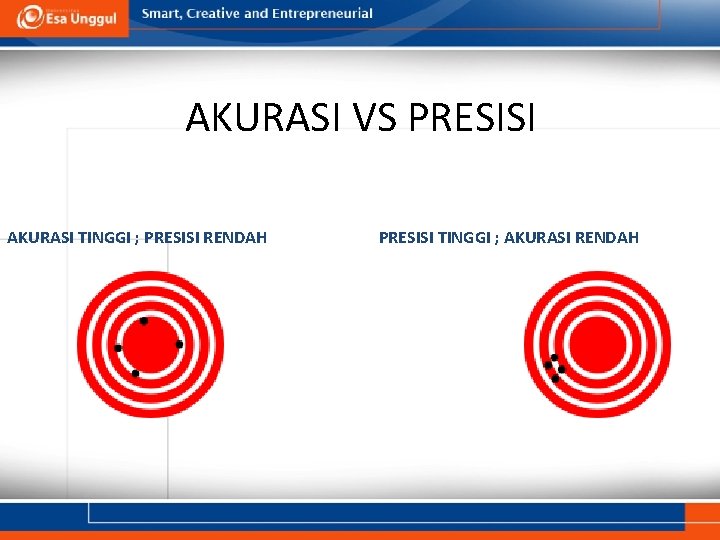 Esa Unggul
Smart, Creative and Entrepreneurial

AKURASI VS PRESISI

AKURASI TINGGI ; PRESISI RENDAH

PRESISI TINGGI ; AKURASI RENDAH